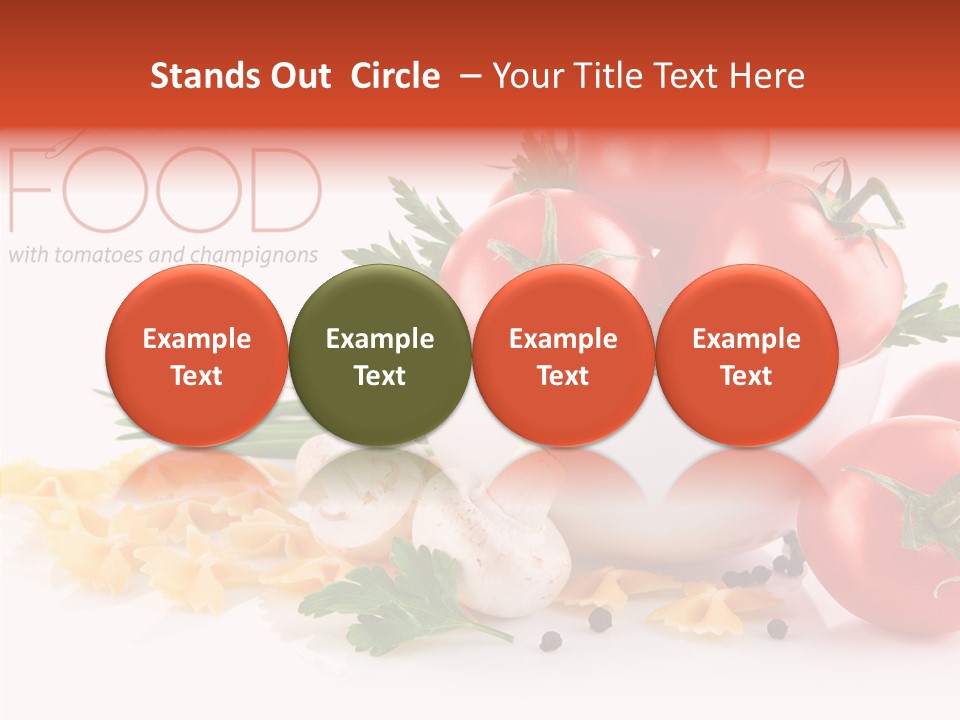 Stands Out Circle – Your Title Text Here

FOOD

with tomatoes and champignons

Example Text

Example Text

Example Text

Example Text